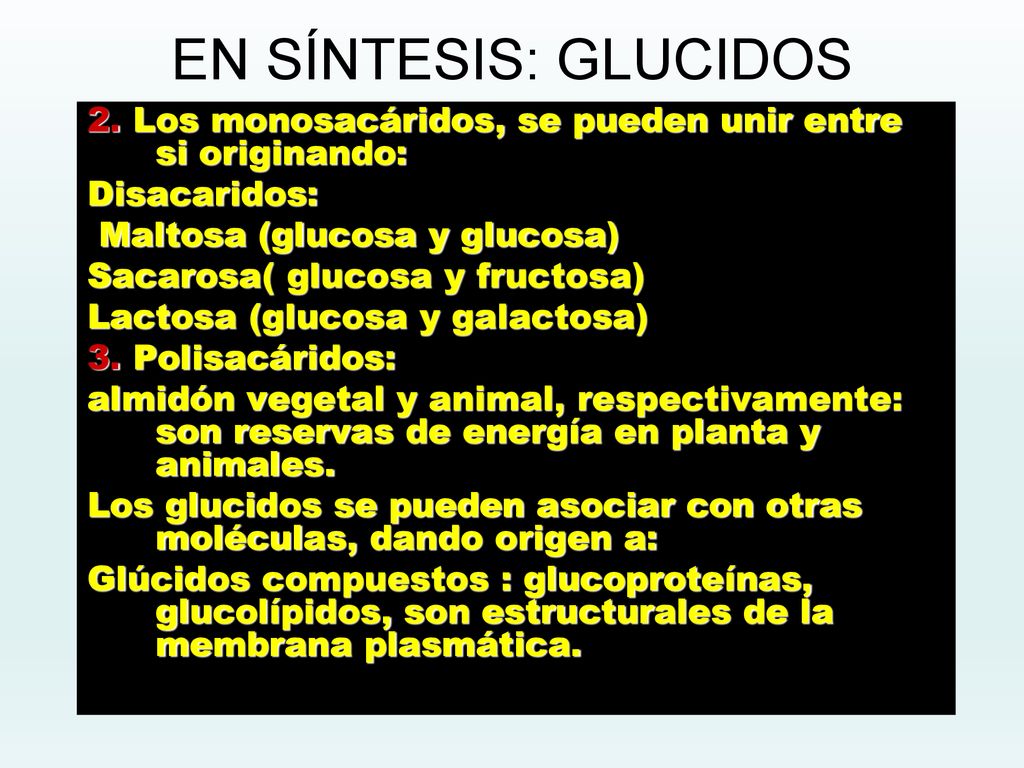 EN SÍNTESIS: GLUCIDOS

2. Los monosacáridos, se pueden unir entre si originando:

Disacaridos:

Maltosa (glucosa y glucosa)

Sacarosa( glucosa y fructosa)

Lactosa (glucosa y galactosa)

3. Polisacáridos:

almidón vegetal y animal, respectivamente: son reservas de energía en planta y animales.

Los glucidos se pueden asociar con otras moléculas, dando origen a:

Glúcidos compuestos : glucoproteínas, glucolípidos, son estructurales de la membrana plasmática.